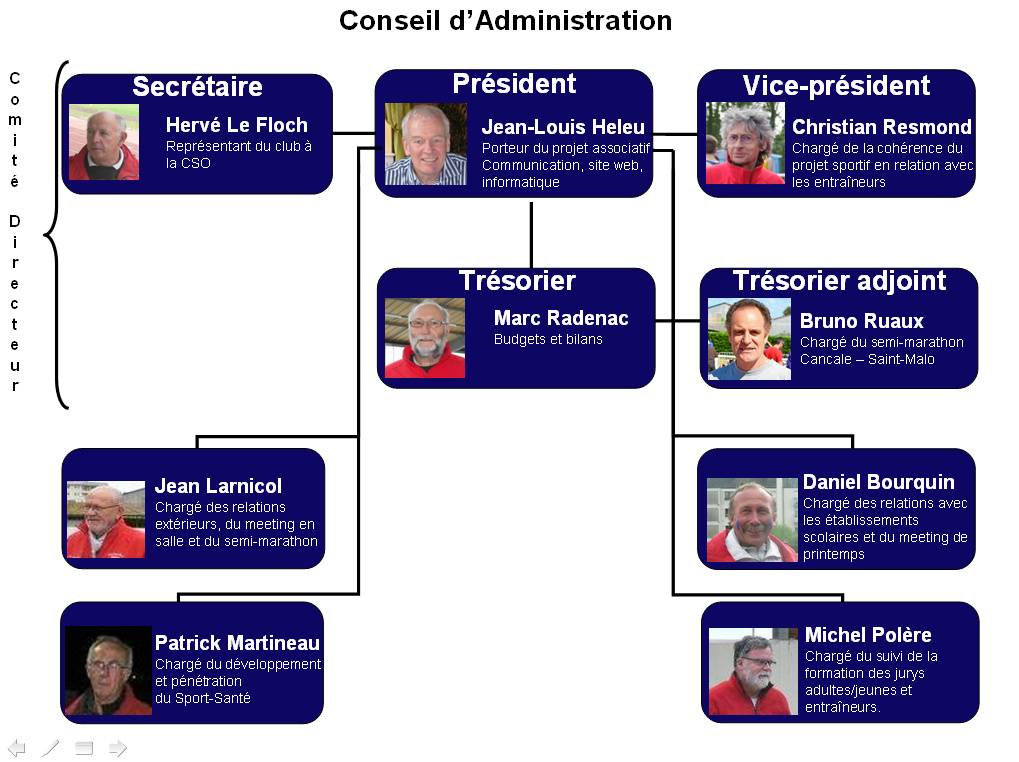 Conseil d'Administration

Comité Directeur

Secrétaire
Hervé Le Floch
Représentant du club à la CSO

Président
Jean-Louis Heleu
Porteur du projet associatif
Communication, site web, informatique

Vice-président
Christian Resmond
Chargé de la cohérence du projet sportif en relation avec les entraîneurs

Trésorier
Marc Radenac
Budgets et bilans

Trésorier adjoint
Bruno Ruaux
Chargé du semi-marathon Cancale – Saint-Malo

Jean Larnicol
Chargé des relations extérieurs, du meeting en salle et du semi-marathon

Daniel Bourquin
Chargé des relations avec les établissements scolaires et du meeting de printemps

Patrick Martineau
Chargé du développement et pénétration du Sport-Santé

Michel Polère
Chargé du suivi de la formation des jurys adultes/jeunes et entraîneurs.